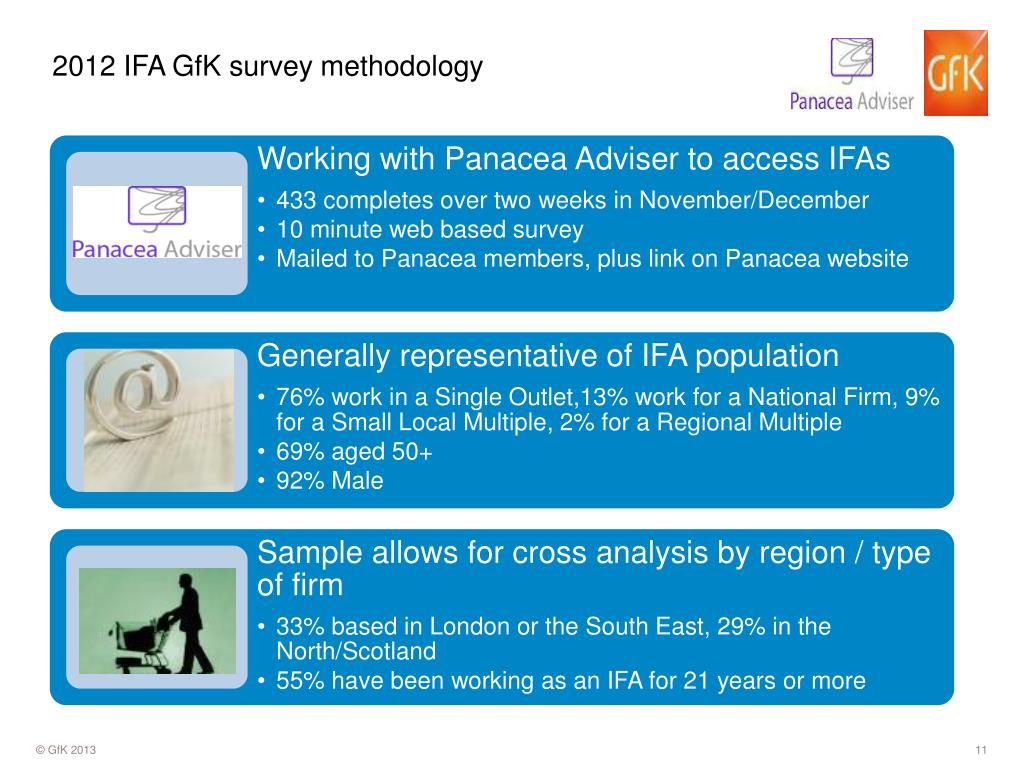 2012 IFA GfK survey methodology

Panacea Adviser

GfK

Panacea Adviser

Working with Panacea Adviser to access IFAs

• 433 completes over two weeks in November/December
• 10 minute web based survey
• Mailed to Panacea members, plus link on Panacea website

Generally representative of IFA population

• 76% work in a Single Outlet,13% work for a National Firm, 9% for a Small Local Multiple, 2% for a Regional Multiple
• 69% aged 50+
• 92% Male

Sample allows for cross analysis by region / type of firm

• 33% based in London or the South East, 29% in the North/Scotland
• 55% have been working as an IFA for 21 years or more

© GfK 2013

11